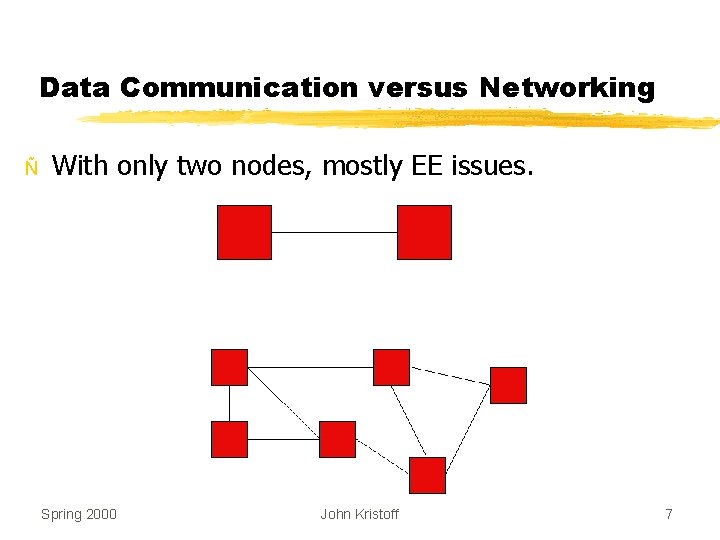 Data Communication versus Networking

Ñ With only two nodes, mostly EE issues.

Spring 2000 John Kristoff 7